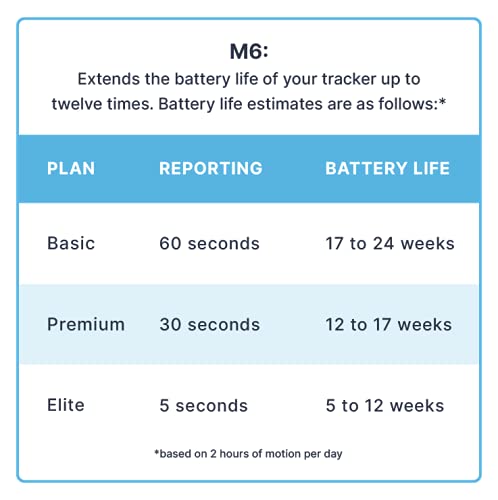 M6:

Extends the battery life of your tracker up to twelve times. Battery life estimates are as follows:*

| PLAN | REPORTING | BATTERY LIFE |
|---|---|---|
| Basic | 60 seconds | 17 to 24 weeks |
| Premium | 30 seconds | 12 to 17 weeks |
| Elite | 5 seconds | 5 to 12 weeks |

*based on 2 hours of motion per day